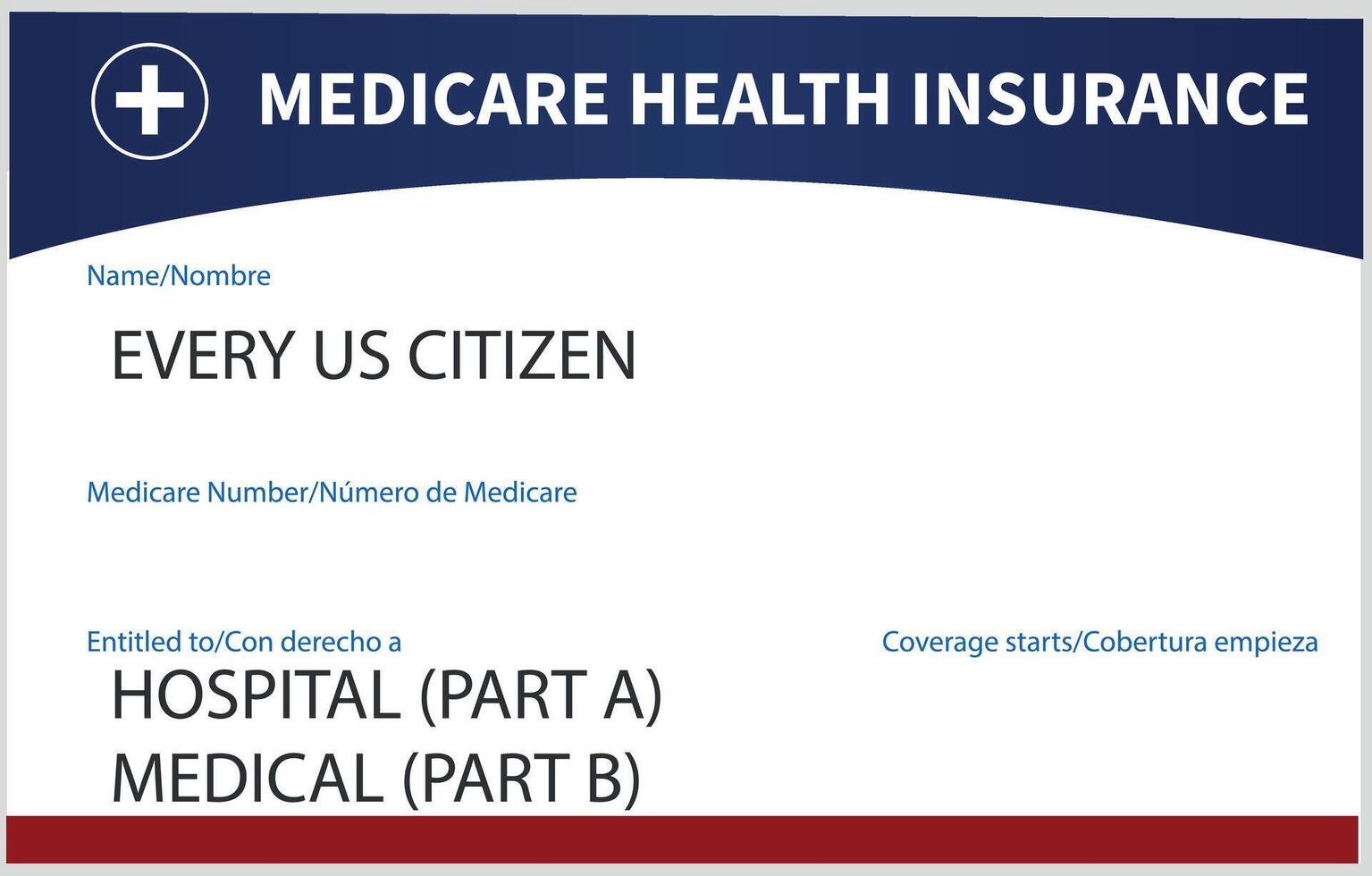 MEDICARE HEALTH INSURANCE

Name/Nombre

EVERY US CITIZEN

Medicare Number/Número de Medicare

Entitled to/Con derecho a

HOSPITAL (PART A)

MEDICAL (PART B)

Coverage starts/Cobertura empieza